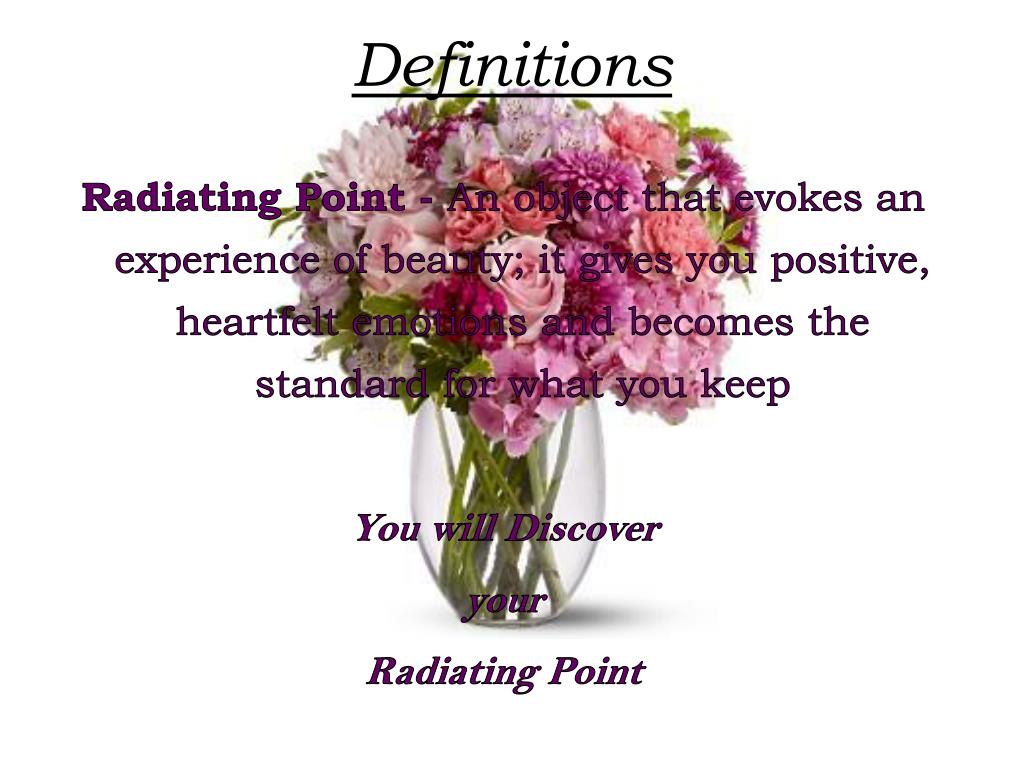 Definitions

Radiating Point - An object that evokes an experience of beauty; it gives you positive, heartfelt emotions and becomes the standard for what you keep

You will Discover

your

Radiating Point